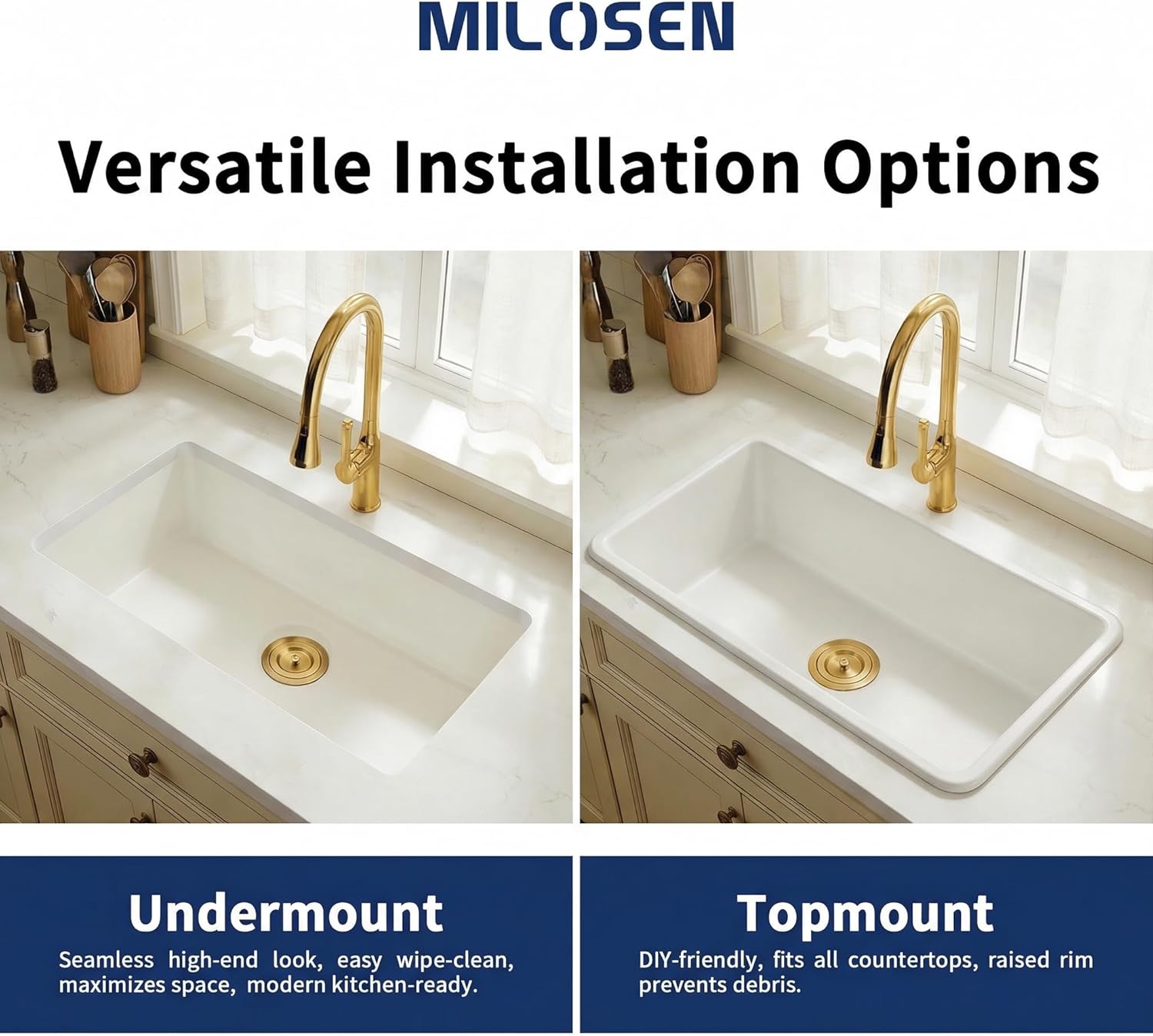 MILOSEN

Versatile Installation Options

Undermount

Seamless high-end look, easy wipe-clean, maximizes space, modern kitchen-ready.

Topmount

DIY-friendly, fits all countertops, raised rim prevents debris.